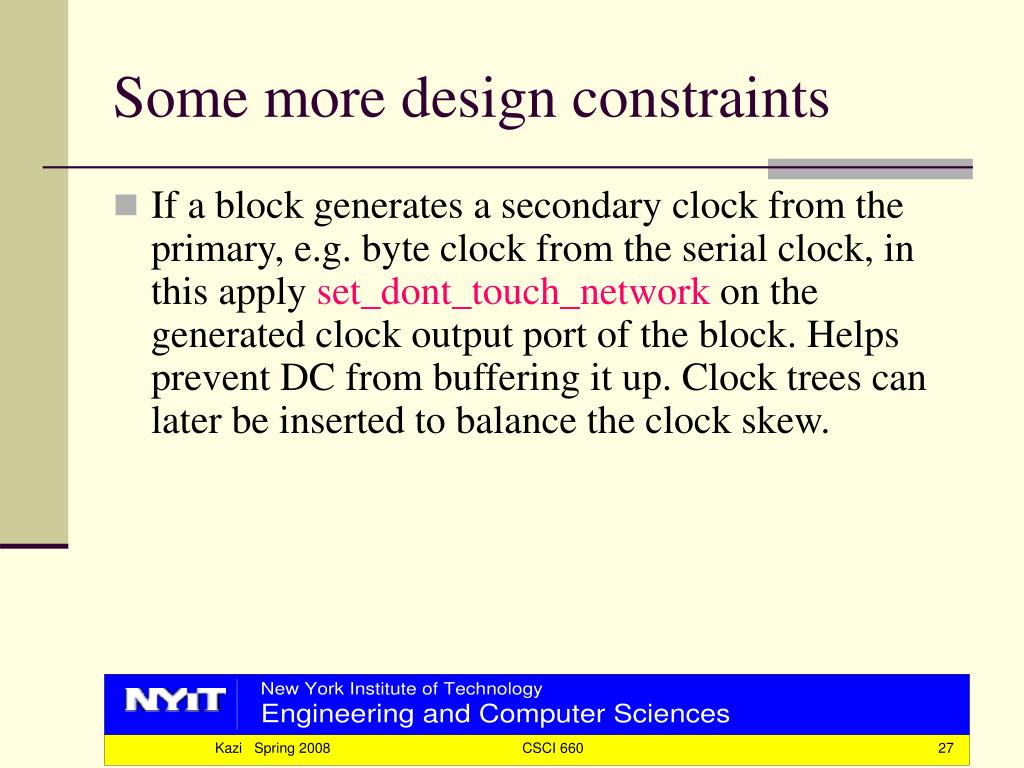 Some more design constraints

If a block generates a secondary clock from the primary, e.g. byte clock from the serial clock, in this apply set_dont_touch_network on the generated clock output port of the block. Helps prevent DC from buffering it up. Clock trees can later be inserted to balance the clock skew.

NYIT
New York Institute of Technology
Engineering and Computer Sciences

Kazi Spring 2008 CSCI 660 27